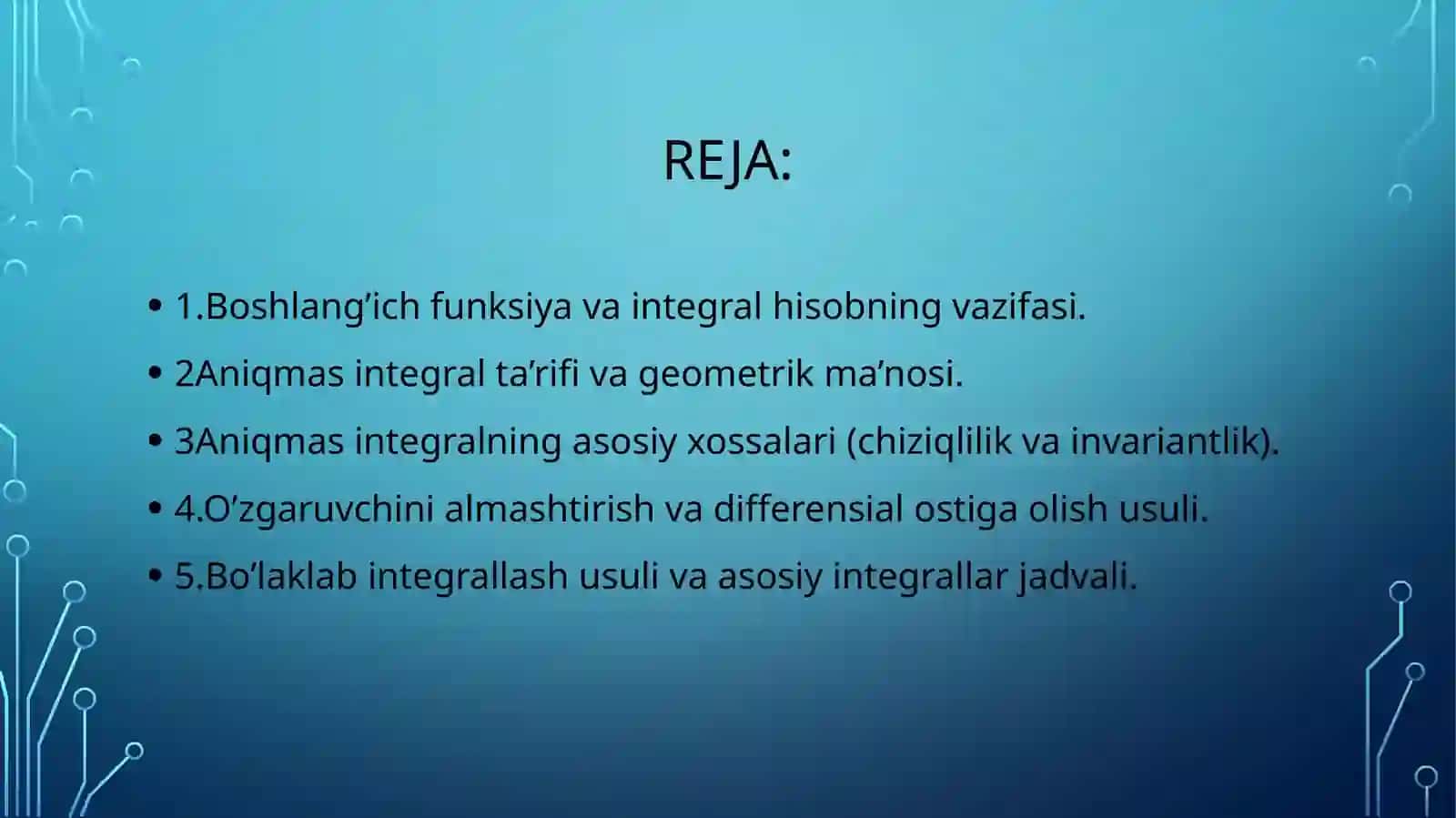 REJA:

• 1.Boshlang’ich funksiya va integral hisobning vazifasi.
• 2Aniqmas integral ta’rifi va geometrik ma’nosi.
• 3Aniqmas integralning asosiy xossalari (chiziqlilik va invariantlik).
• 4.O’zgaruvchini almashtirish va differensial ostiga olish usuli.
• 5.Bo’laklab integrallash usuli va asosiy integrallar jadvali.